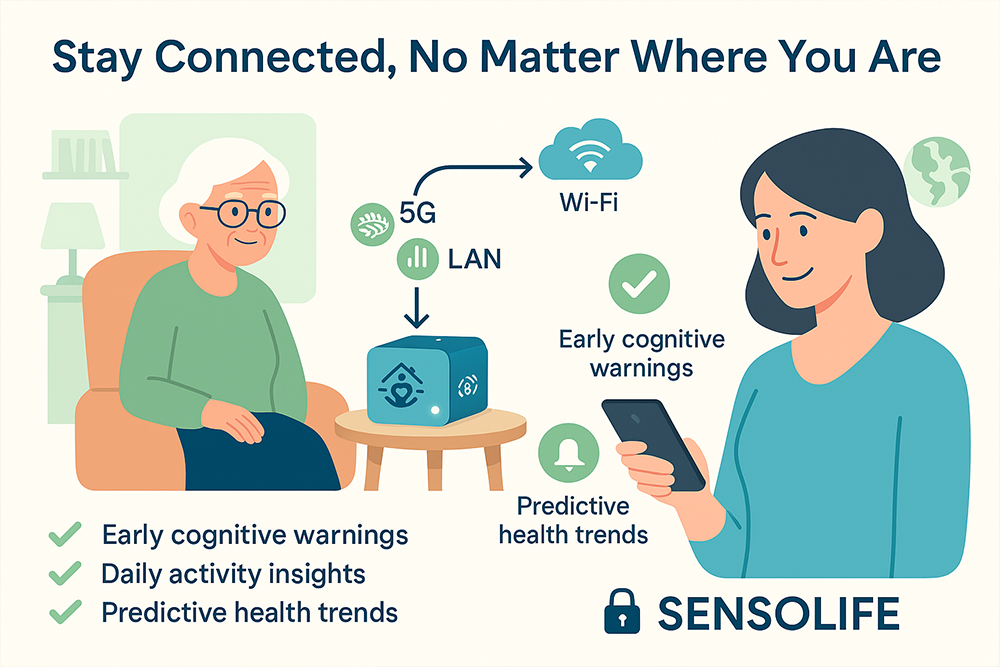 Stay Connected, No Matter Where You Are

5G

LAN

Wi-Fi

Early cognitive warnings

Predictive health trends

Early cognitive warnings
Daily activity insights
Predictive health trends

SENSOLIFE